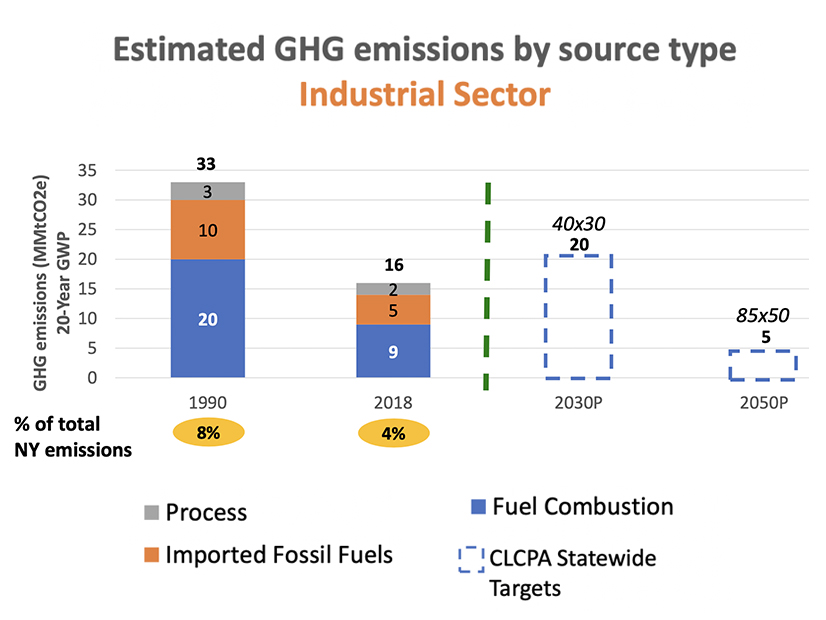 Estimated GHG emissions by source type
Industrial Sector

GHG emissions (MMtCO2e) 20-Year GWP

35
30
25
20
15
10
5
0

33
3
10
20

16
2
5
9

40x30
20

85x50
5

1990
2018
2030P
2050P

% of total NY emissions
8%
4%

Process
Imported Fossil Fuels
Fuel Combustion
CLCPA Statewide Targets